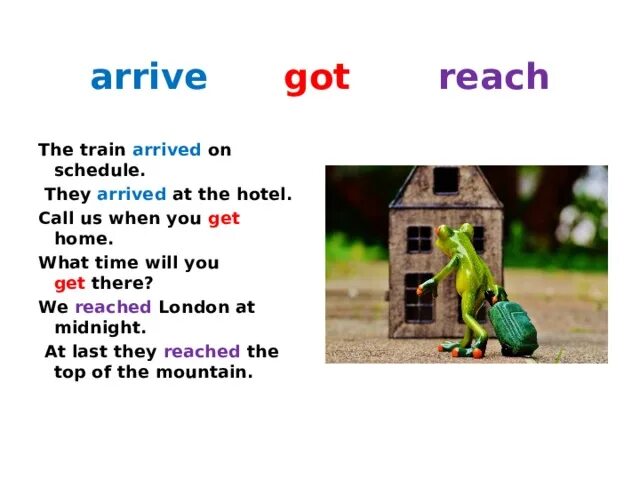 arrive got reach

The train arrived on schedule.

They arrived at the hotel.

Call us when you get home.

What time will you get there?

We reached London at midnight.

At last they reached the top of the mountain.